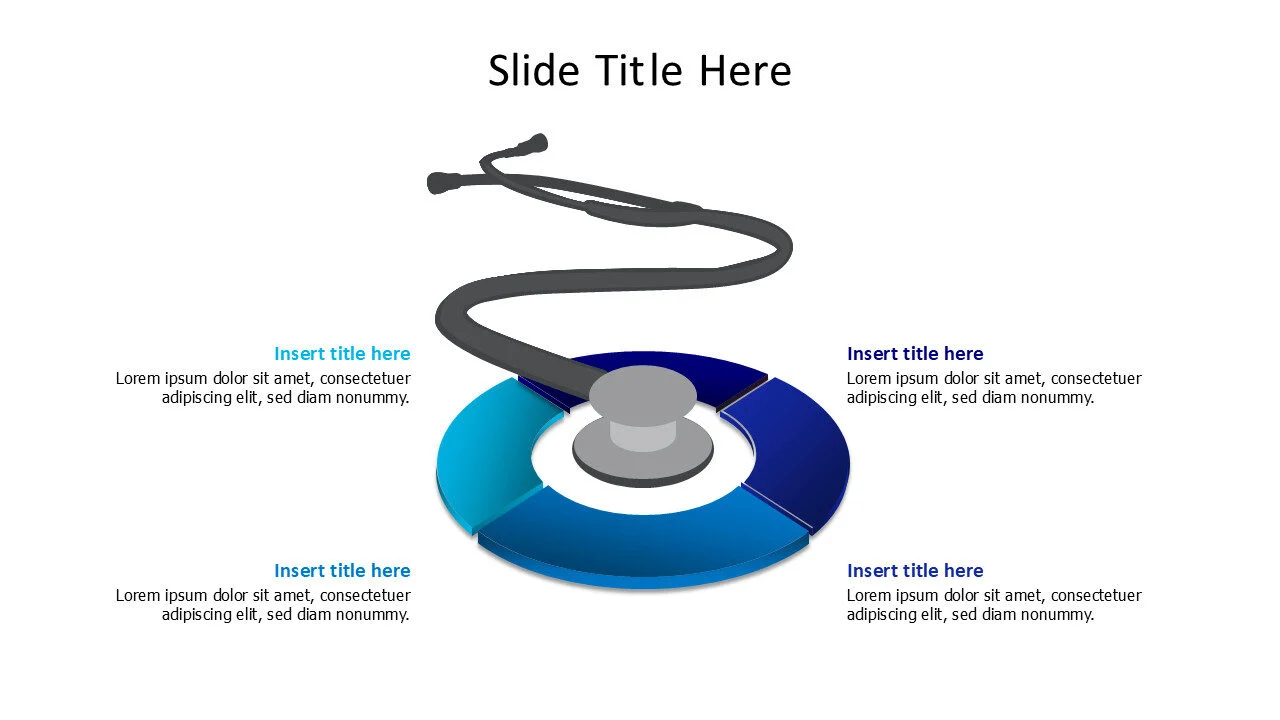 Slide Title Here

Insert title here
Lorem ipsum dolor sit amet, consectetuer adipiscing elit, sed diam nonummy.

Insert title here
Lorem ipsum dolor sit amet, consectetuer adipiscing elit, sed diam nonummy.

Insert title here
Lorem ipsum dolor sit amet, consectetuer adipiscing elit, sed diam nonummy.

Insert title here
Lorem ipsum dolor sit amet, consectetuer adipiscing elit, sed diam nonummy.